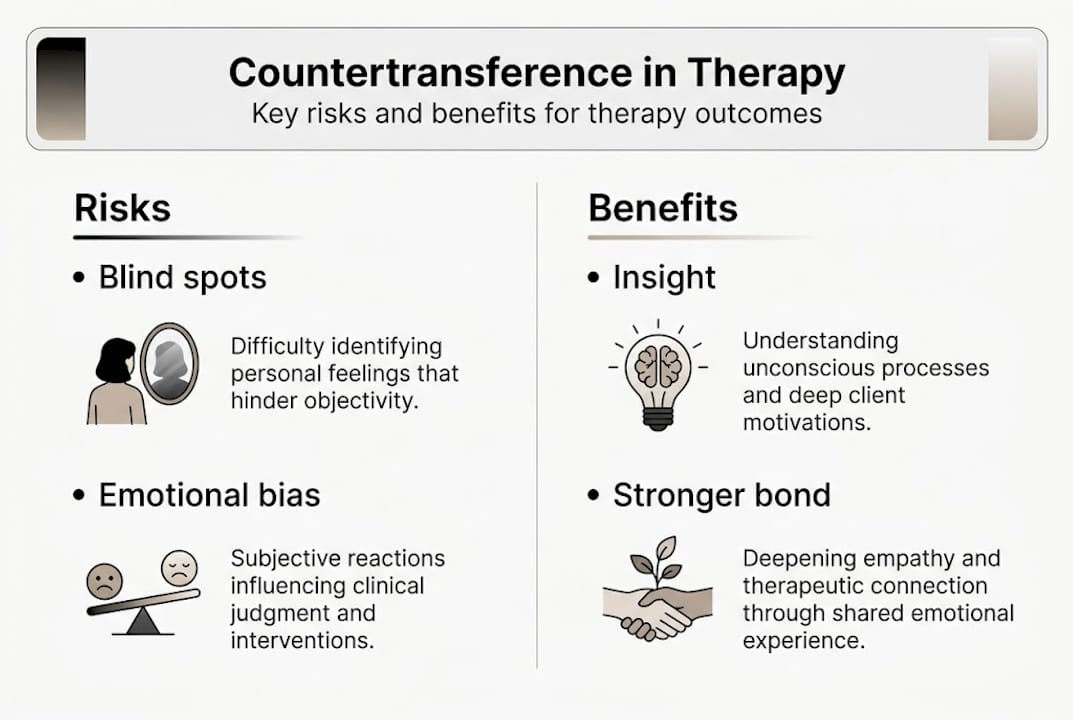 Countertransference in Therapy
Key risks and benefits for therapy outcomes

Risks

• Blind spots

Difficulty identifying personal feelings that hinder objectivity.

• Emotional bias

Subjective reactions influencing clinical judgment and interventions.

Benefits

• Insight

Understanding unconscious processes and deep client motivations.

• Stronger bond

Deepening empathy and therapeutic connection through shared emotional experience.